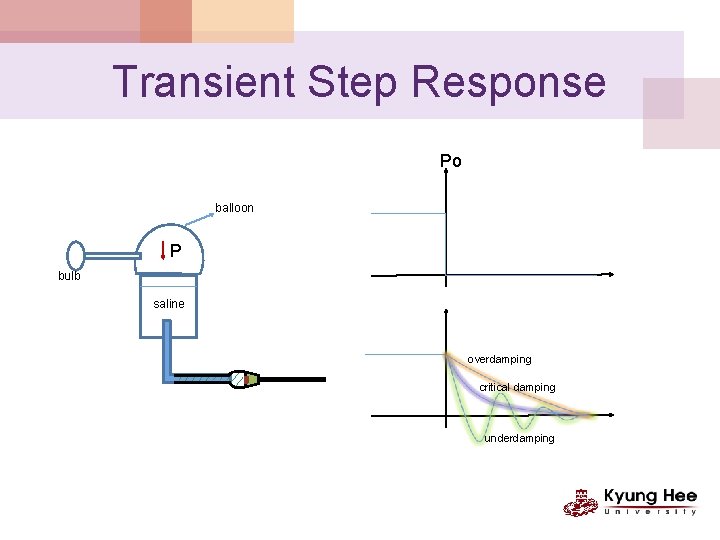 Transient Step Response

balloon

P

bulb

saline

Po

overdamping

critical damping

underdamping

Kyung Hee University